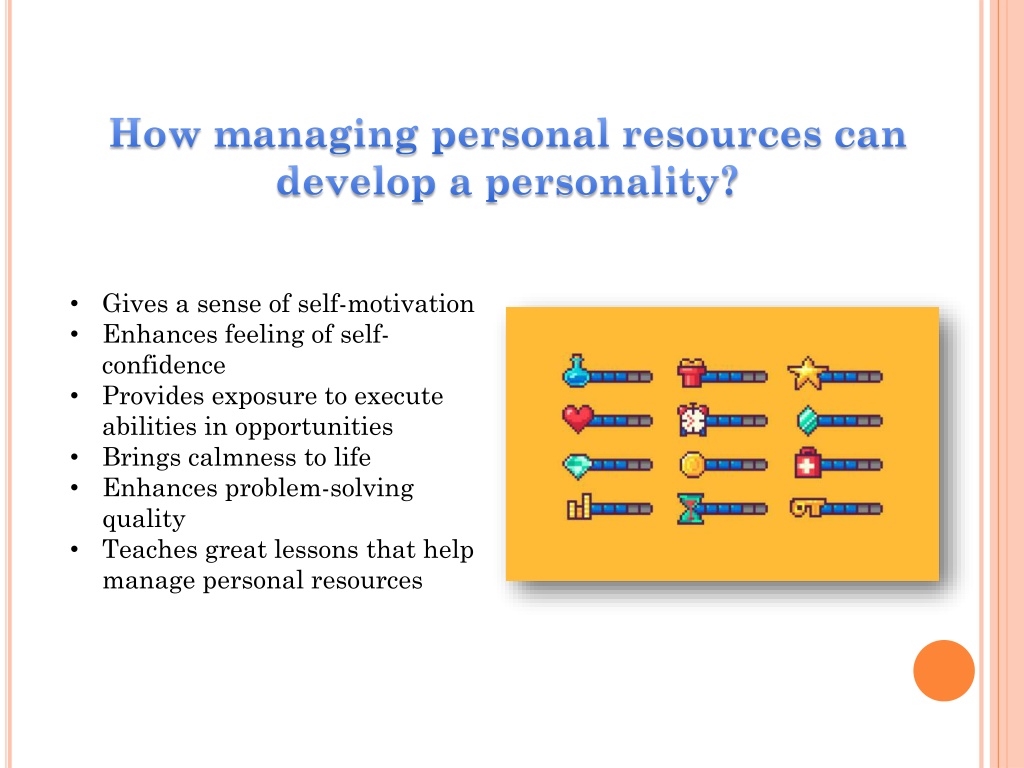 How managing personal resources can develop a personality?

• Gives a sense of self-motivation
• Enhances feeling of self-confidence
• Provides exposure to execute abilities in opportunities
• Brings calmness to life
• Enhances problem-solving quality
• Teaches great lessons that help manage personal resources